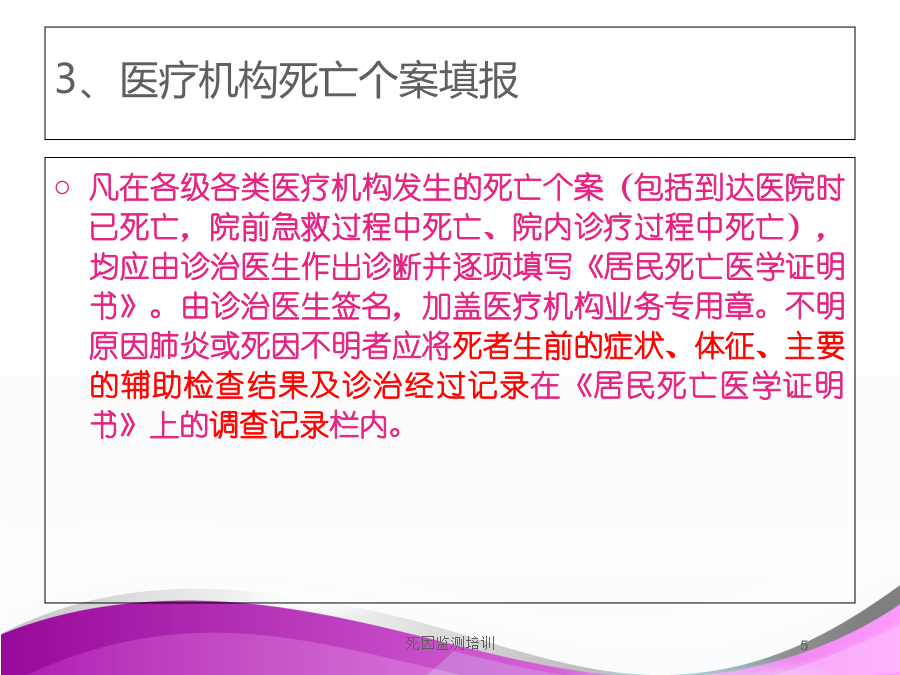 3、医疗机构死亡个案填报

○ 凡在各级各类医疗机构发生的死亡个案（包括到达医院时已死亡，院前急救过程中死亡、院内诊疗过程中死亡），均应由诊治医生作出诊断并逐项填写《居民死亡医学证明书》。由诊治医生签名，加盖医疗机构业务专用章。不明原因肺炎或死因不明者应将死者生前的症状、体征、主要的辅助检查结果及诊治经过记录在《居民死亡医学证明书》上的调查记录栏内。

死因监测培训

5